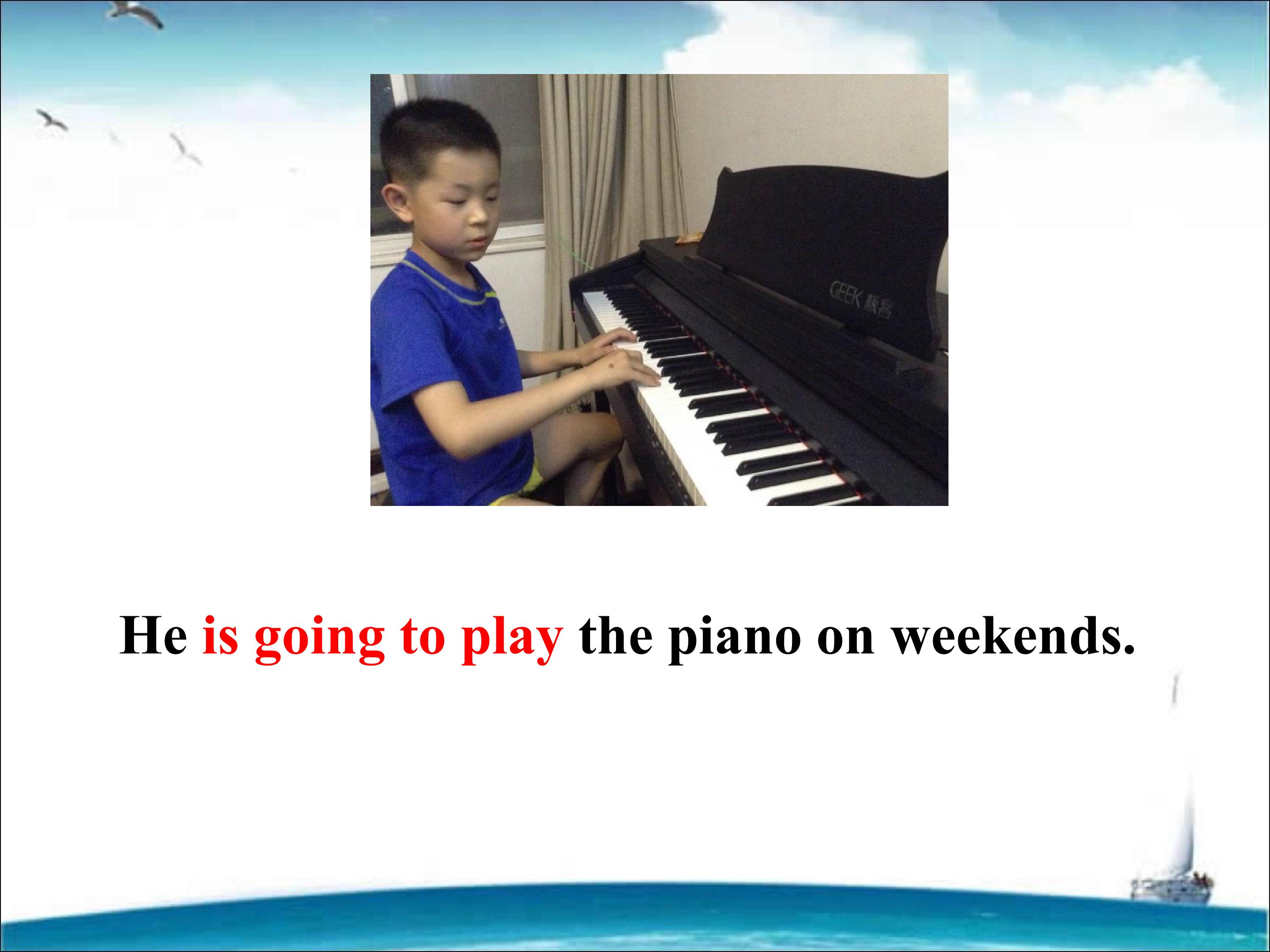 GEEK 极客

He is going to play the piano on weekends.